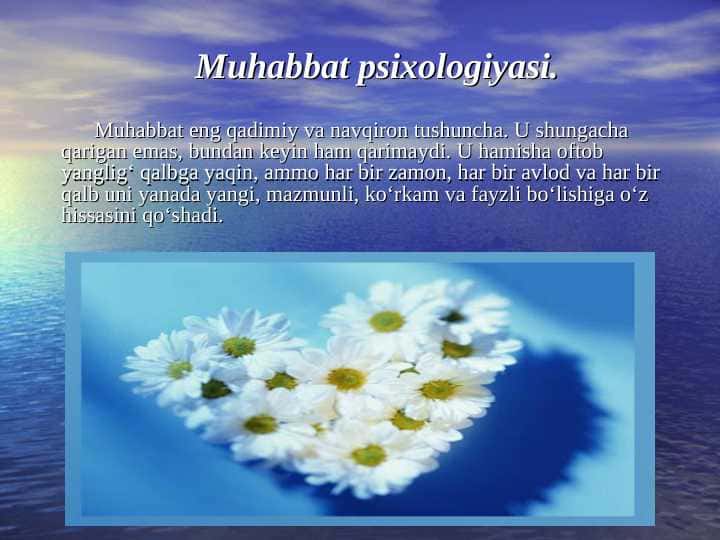 Muhabbat psixologiyasi.

Muhabbat eng qadimiy va navqiron tushuncha. U shungacha qarigan emas, bundan keyin ham qarimaydi. U hamisha oftob yanglig‘ qalbga yaqin, ammo har bir zamon, har bir avlod va har bir qalb uni yanada yangi, mazmunli, ko‘rkam va fayzli bo‘lishiga o‘z hissasini qo‘shadi.